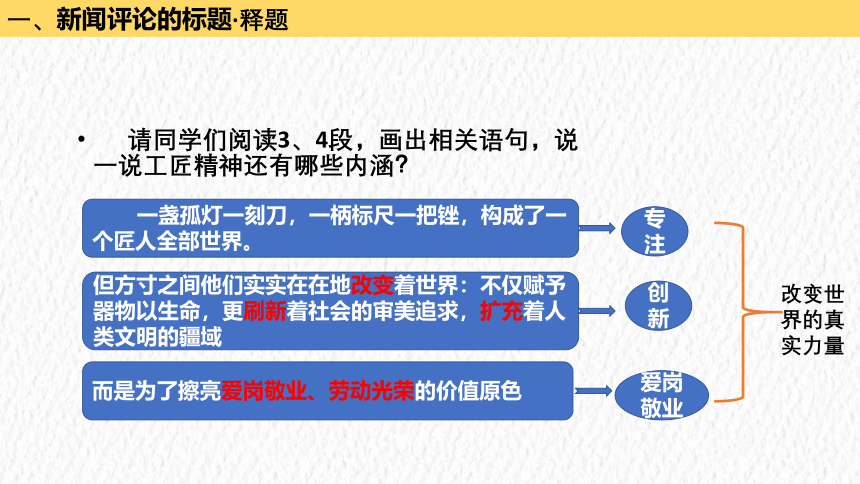 一、新闻评论的标题·释题

• 请同学们阅读3、4段，画出相关语句，说一说工匠精神还有哪些内涵？

一盏孤灯一刻刀，一柄标尺一把锉，构成了一个匠人全部世界。

专注

但方寸之间他们实实在在地改变着世界：不仅赋予器物以生命，更刷新着社会的审美追求，扩充着人类文明的疆域

创新

而是为了擦亮爱岗敬业、劳动光荣的价值原色

爱岗敬业

改变世界的真实力量